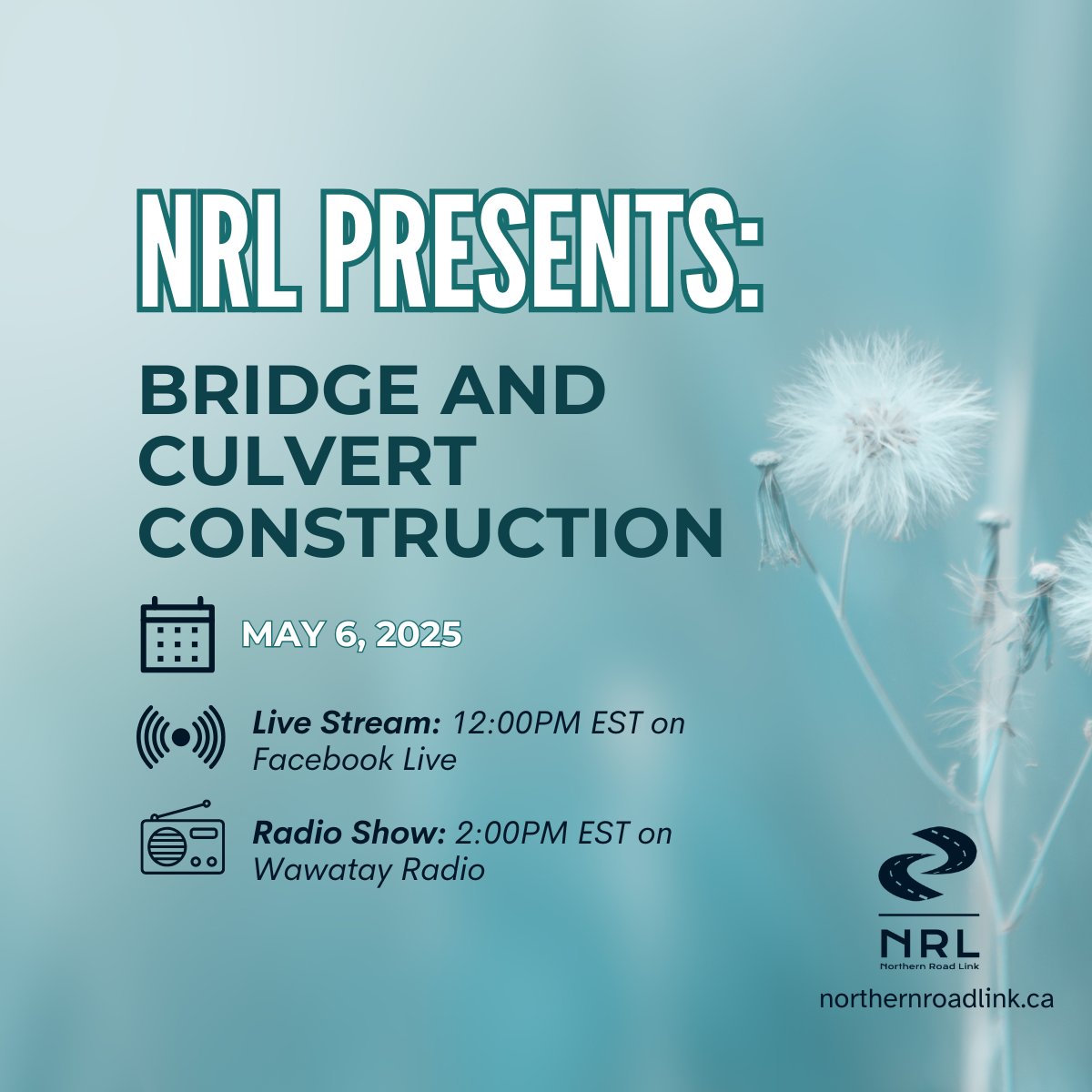 NRL PRESENTS:

BRIDGE AND CULVERT CONSTRUCTION

MAY 6, 2025

Live Stream: 12:00PM EST on Facebook Live

Radio Show: 2:00PM EST on Wawatay Radio

NRL
Northern Road Link
northernroadlink.ca